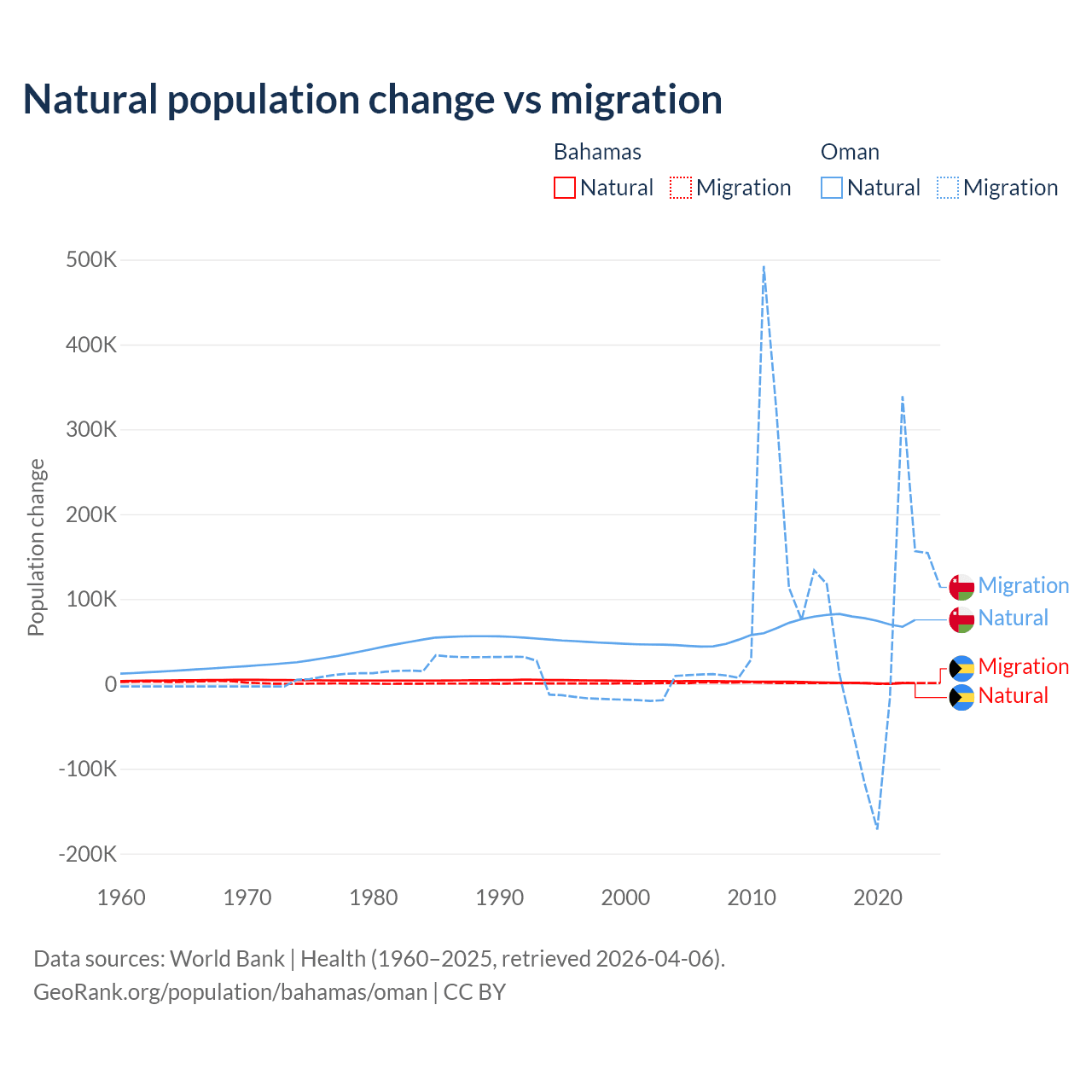 Natural population change vs migration

Bahamas
Natural Migration

Oman
Natural Migration

Population change

500K
400K
300K
200K
100K
0
-100K
-200K

1960
1970
1980
1990
2000
2010
2020

Migration
Natural
Migration
Natural

Data sources: World Bank | Health (1960–2025, retrieved 2026-04-06).
GeoRank.org/population/bahamas/oman | CC BY